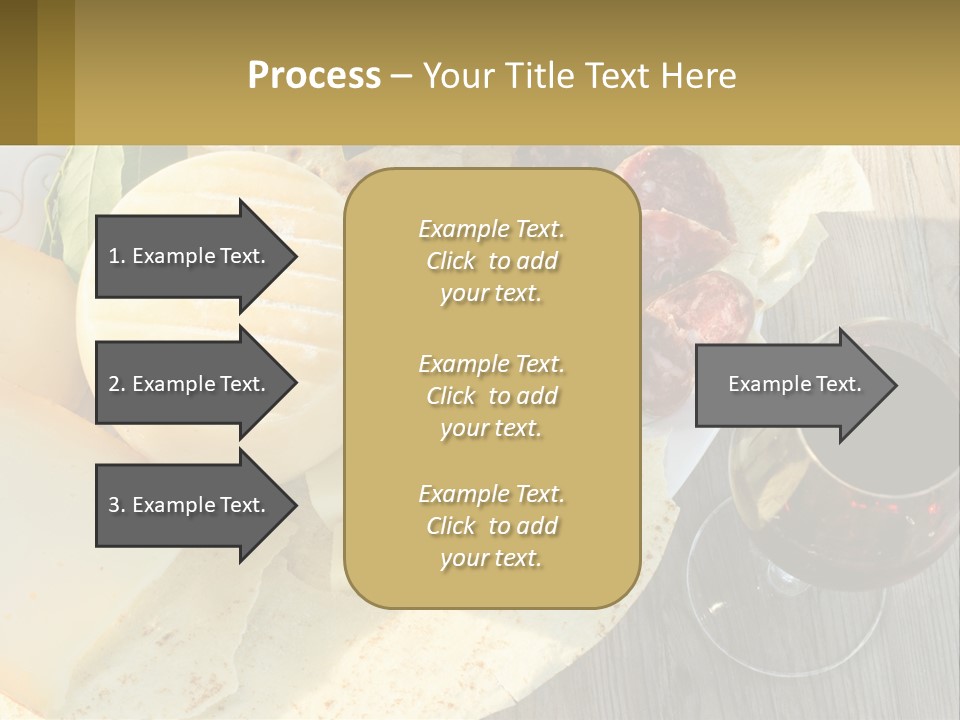 Process – Your Title Text Here

1. Example Text.

2. Example Text.

3. Example Text.

Example Text. Click to add your text.

Example Text. Click to add your text.

Example Text. Click to add your text.

Example Text.